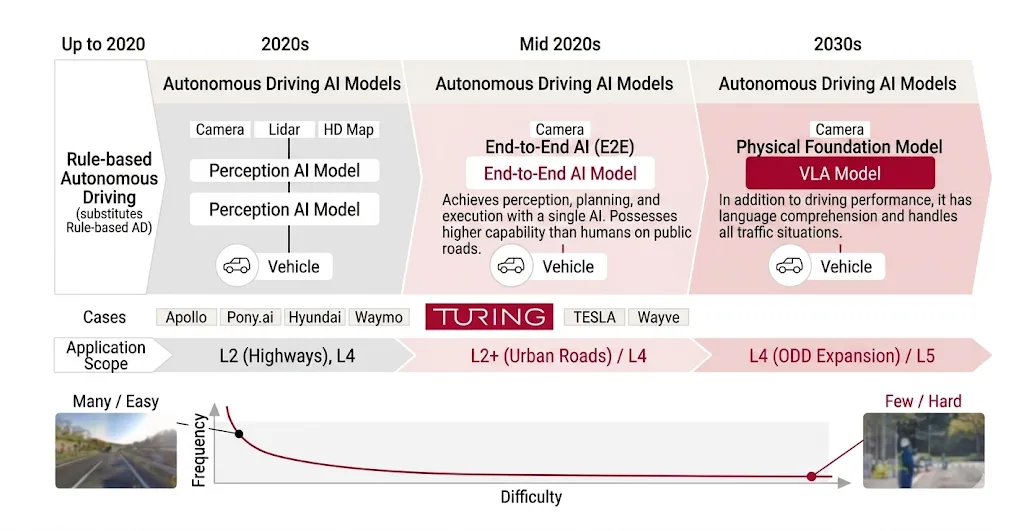 Up to 2020

2020s

Mid 2020s

2030s

Rule-based Autonomous Driving (substitutes Rule-based AD)

Autonomous Driving AI Models

Camera Lidar HD Map

Perception AI Model

Perception AI Model

Vehicle

Autonomous Driving AI Models

Camera

End-to-End AI (E2E)

End-to-End AI Model

Achieves perception, planning, and execution with a single AI. Possesses higher capability than humans on public roads.

Vehicle

Autonomous Driving AI Models

Camera

Physical Foundation Model

VLA Model

In addition to driving performance, it has language comprehension and handles all traffic situations.

Vehicle

Cases Apollo Pony.ai Hyundai Waymo TURING TESLA Wayve

Application Scope L2 (Highways), L4 L2+ (Urban Roads) / L4 L4 (ODD Expansion) / L5

Many / Easy

Few / Hard

Frequency

Difficulty